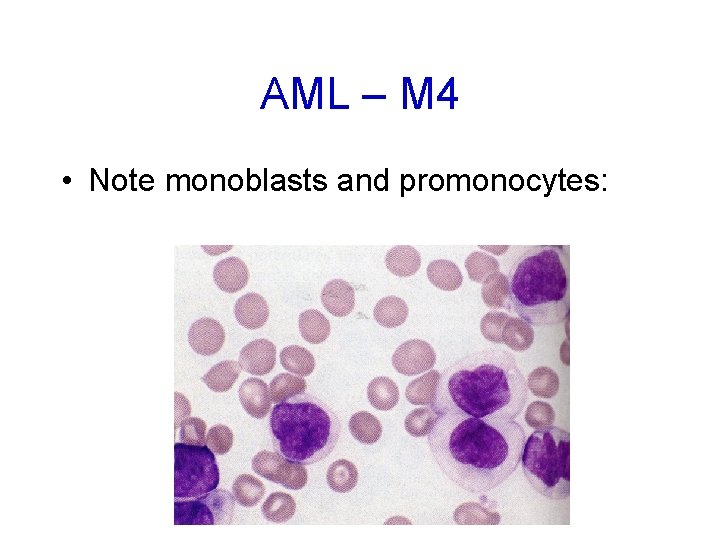 AML – M4

• Note monoblasts and promonocytes: